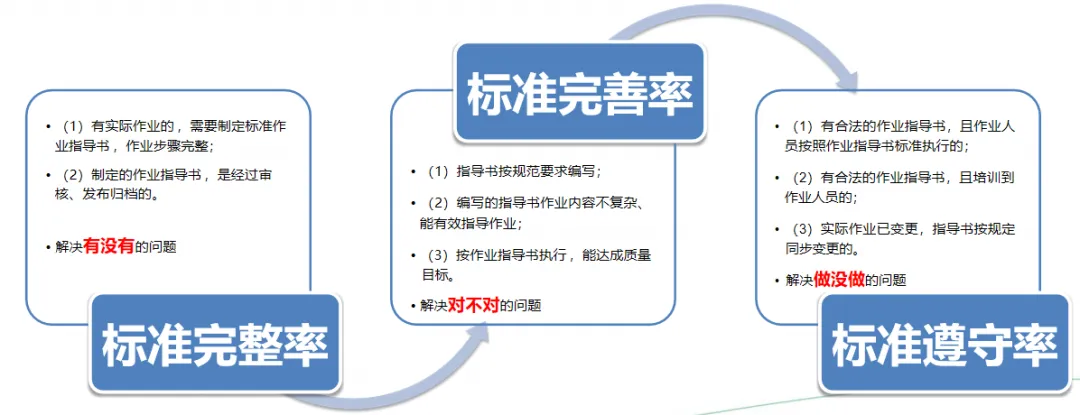 • （1）有实际作业的，需要制定标准作业指导书，作业步骤完整；

• （2）制定的作业指导书，是经过审核、发布归档的。

• 解决有没有的问题

标准完整率

标准完善率

• （1）指导书按规范要求编写；

• （2）编写的指导书作业内容不复杂、能有效指导作业；

• （3）按作业指导书执行，能达成质量目标。

• 解决对不对的问题

• （1）有合法的作业指导书，且作业人员按照作业指导书标准执行的；

• （2）有合法的作业指导书，且培训到作业人员的；

• （3）实际作业已变更，指导书按规定同步变更的。

• 解决做没做的问题

标准遵守率